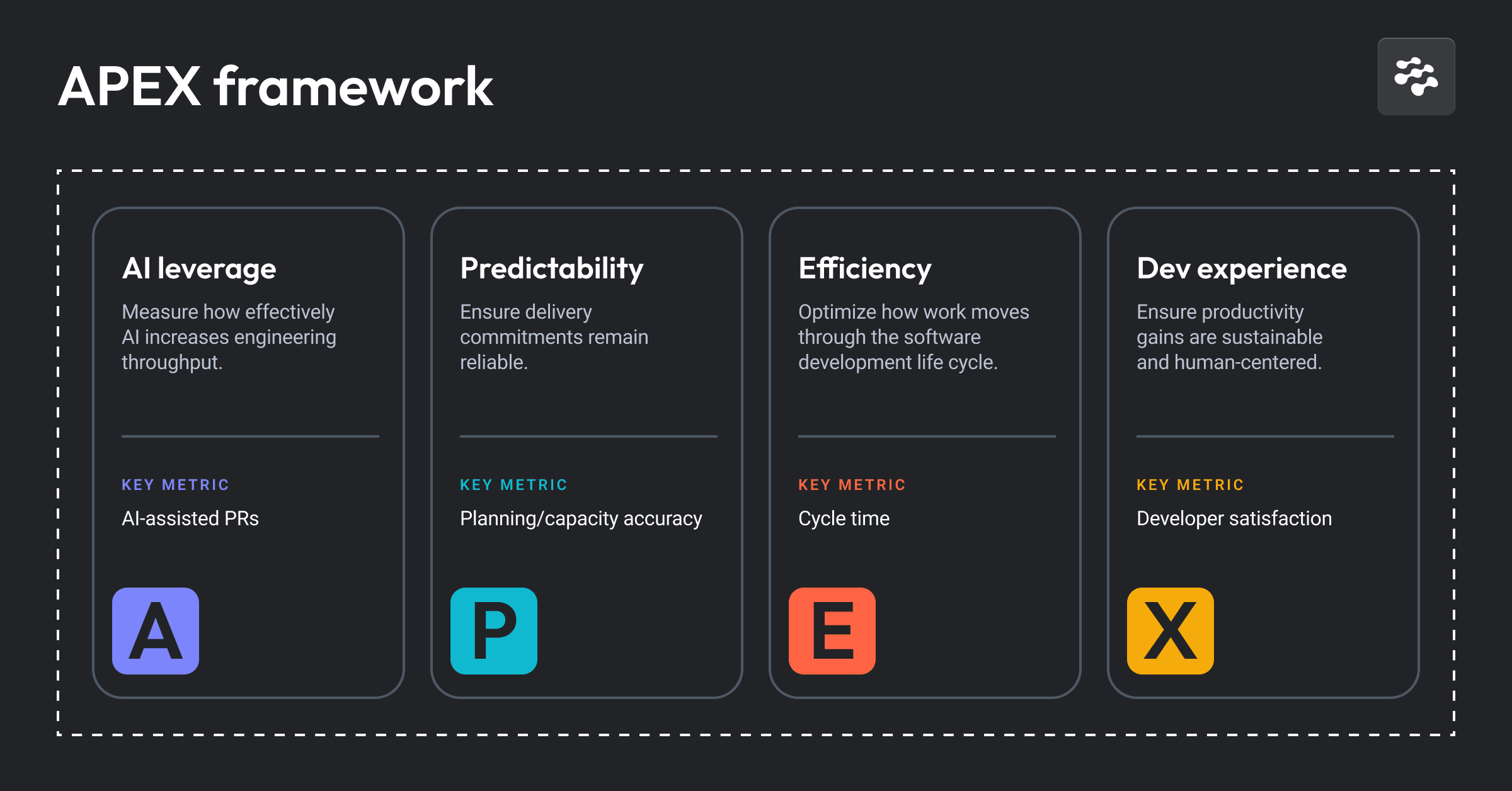 APEX framework

AI leverage

Measure how effectively AI increases engineering throughput.

KEY METRIC

AI-assisted PRs

A

Predictability

Ensure delivery commitments remain reliable.

KEY METRIC

Planning/capacity accuracy

P

Efficiency

Optimize how work moves through the software development life cycle.

KEY METRIC

Cycle time

E

Dev experience

Ensure productivity gains are sustainable and human-centered.

KEY METRIC

Developer satisfaction

X